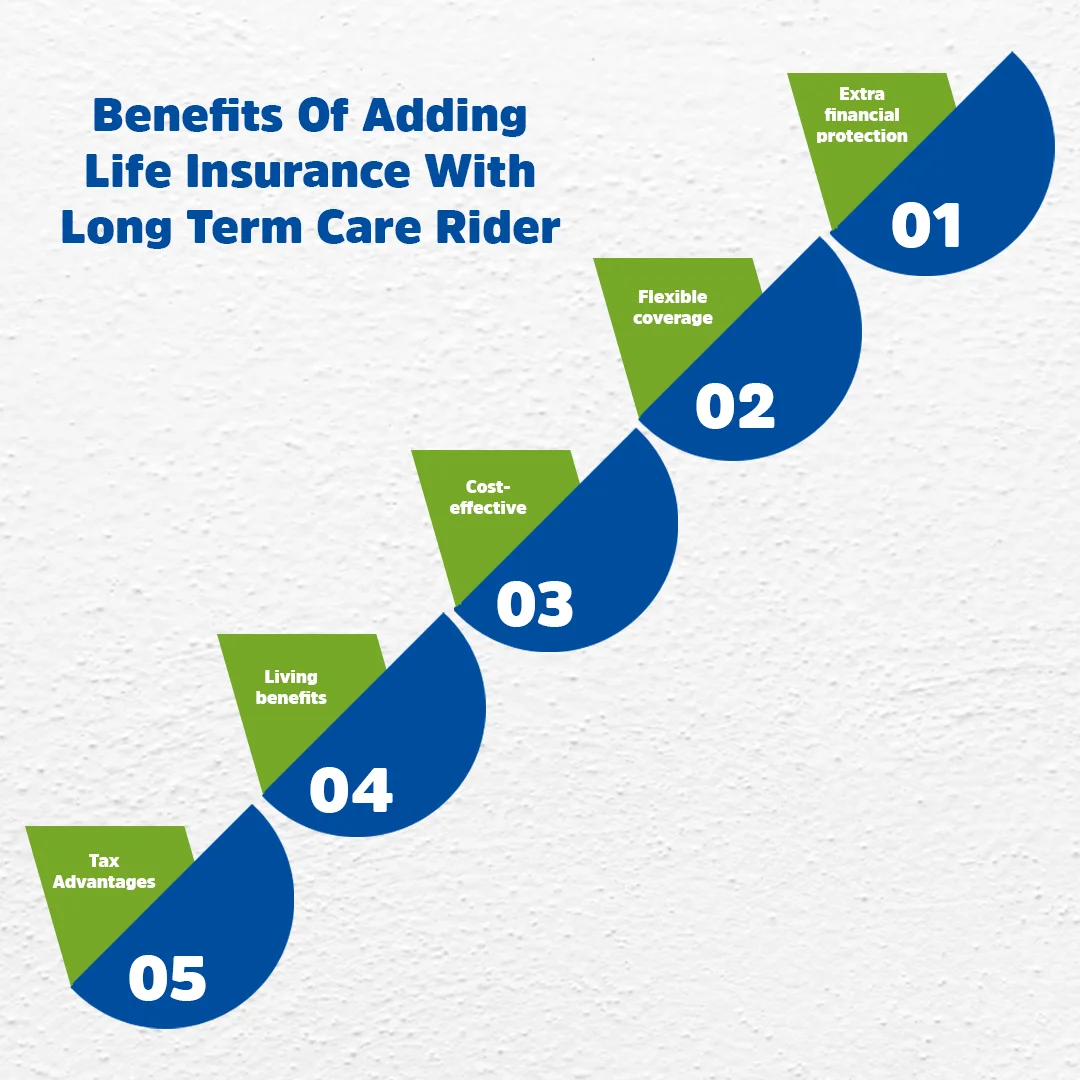 Benefits Of Adding Life Insurance With Long Term Care Rider

Extra financial protection

01

Flexible coverage

02

Cost-effective

03

Living benefits

04

Tax Advantages

05